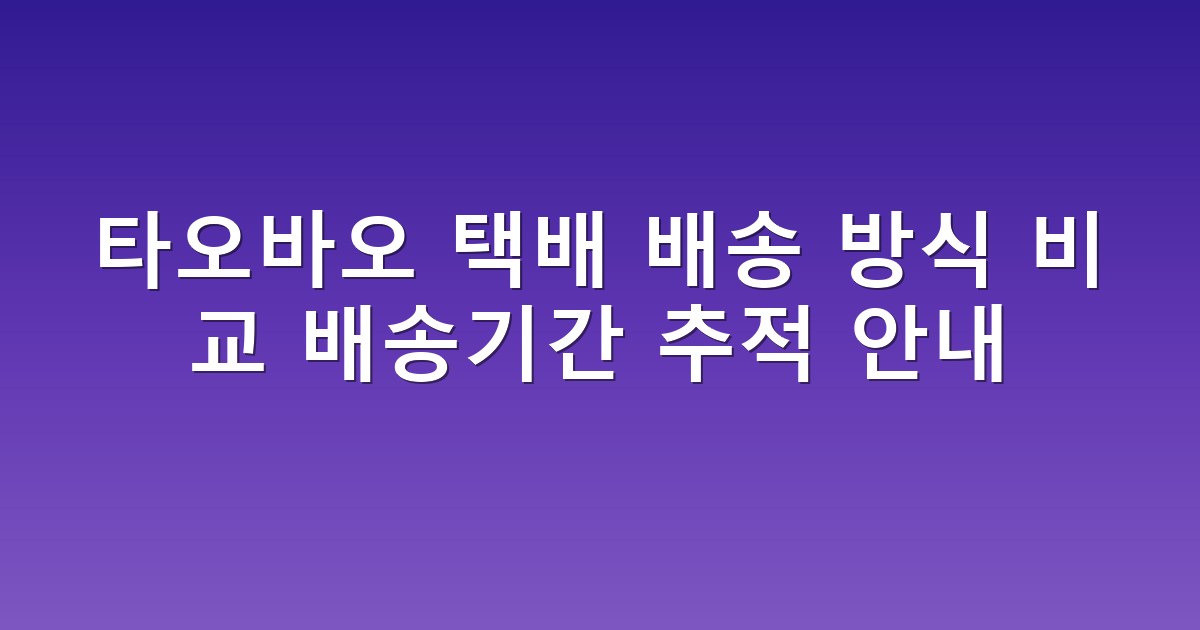 타오바오 택배 배송 방식 비교 배송기간 추적 안내